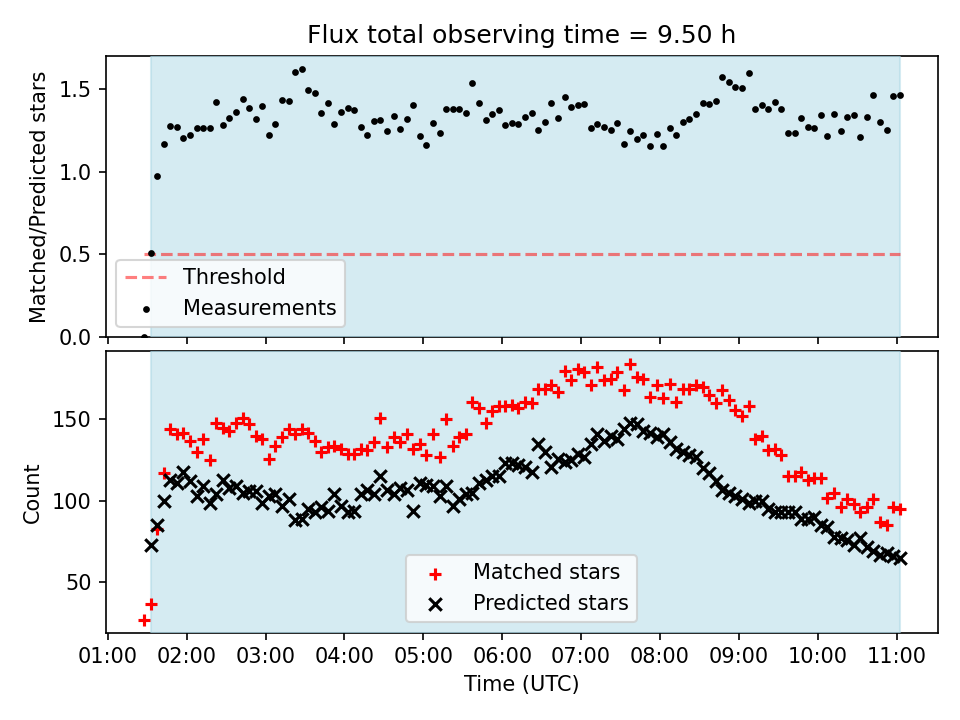 Flux total observing time = 9.50 h

Matched/Predicted stars

1.5
1.0
0.5
0.0

Threshold
Measurements

Count

150
100
50

Matched stars
Predicted stars

01:00 02:00 03:00 04:00 05:00 06:00 07:00 08:00 09:00 10:00 11:00

Time (UTC)